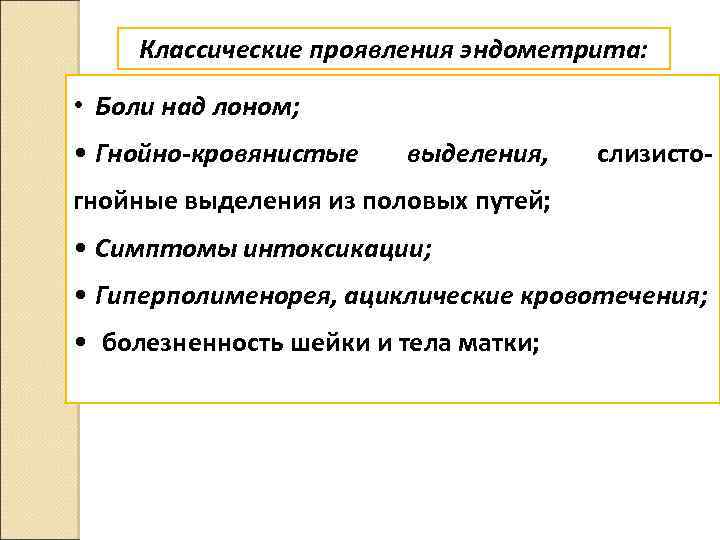 Классические проявления эндометрита:

• Боли над лоном;

• Гнойно-кровянистые выделения, слизисто-гнойные выделения из половых путей;

• Симптомы интоксикации;

• Гиперполименорея, ациклические кровотечения;

• болезненность шейки и тела матки;